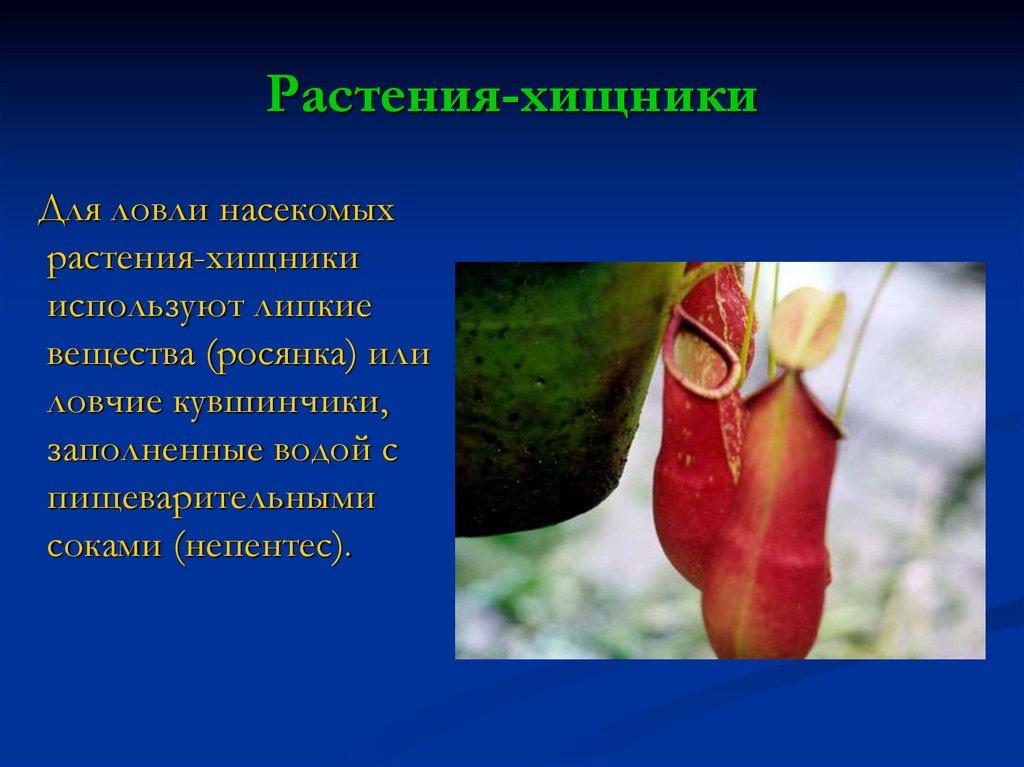 Растения-хищники

Для ловли насекомых растения-хищники используют липкие вещества (росянка) или ловчие кувшинчики, заполненные водой с пищеварительными соками (непентес).